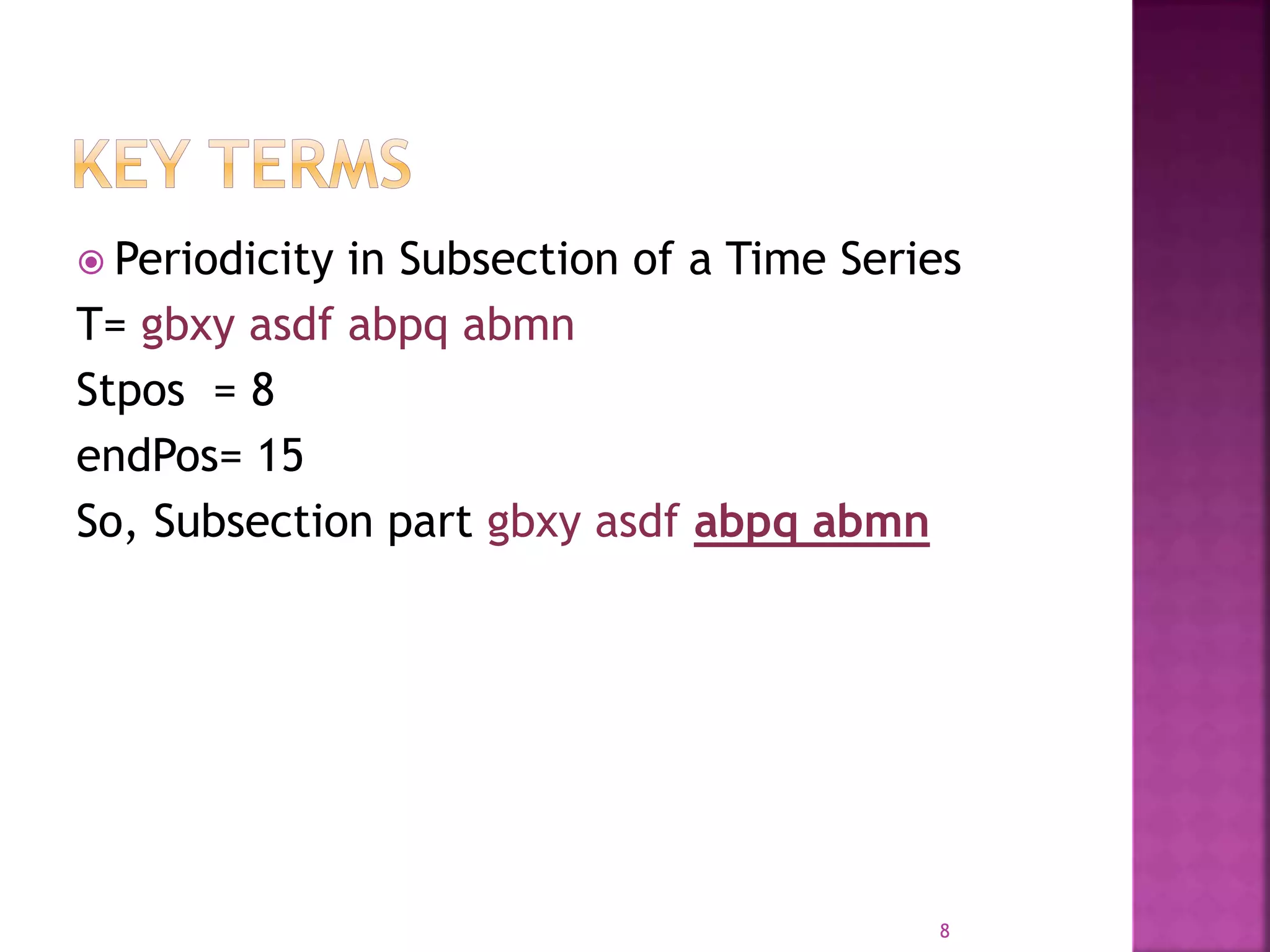 KEY TERMS

Periodicity in Subsection of a Time Series

T= gbxy asdf abpq abmn

Stpos = 8

endPos= 15

So, Subsection part gbxy asdf abpq abmn

8